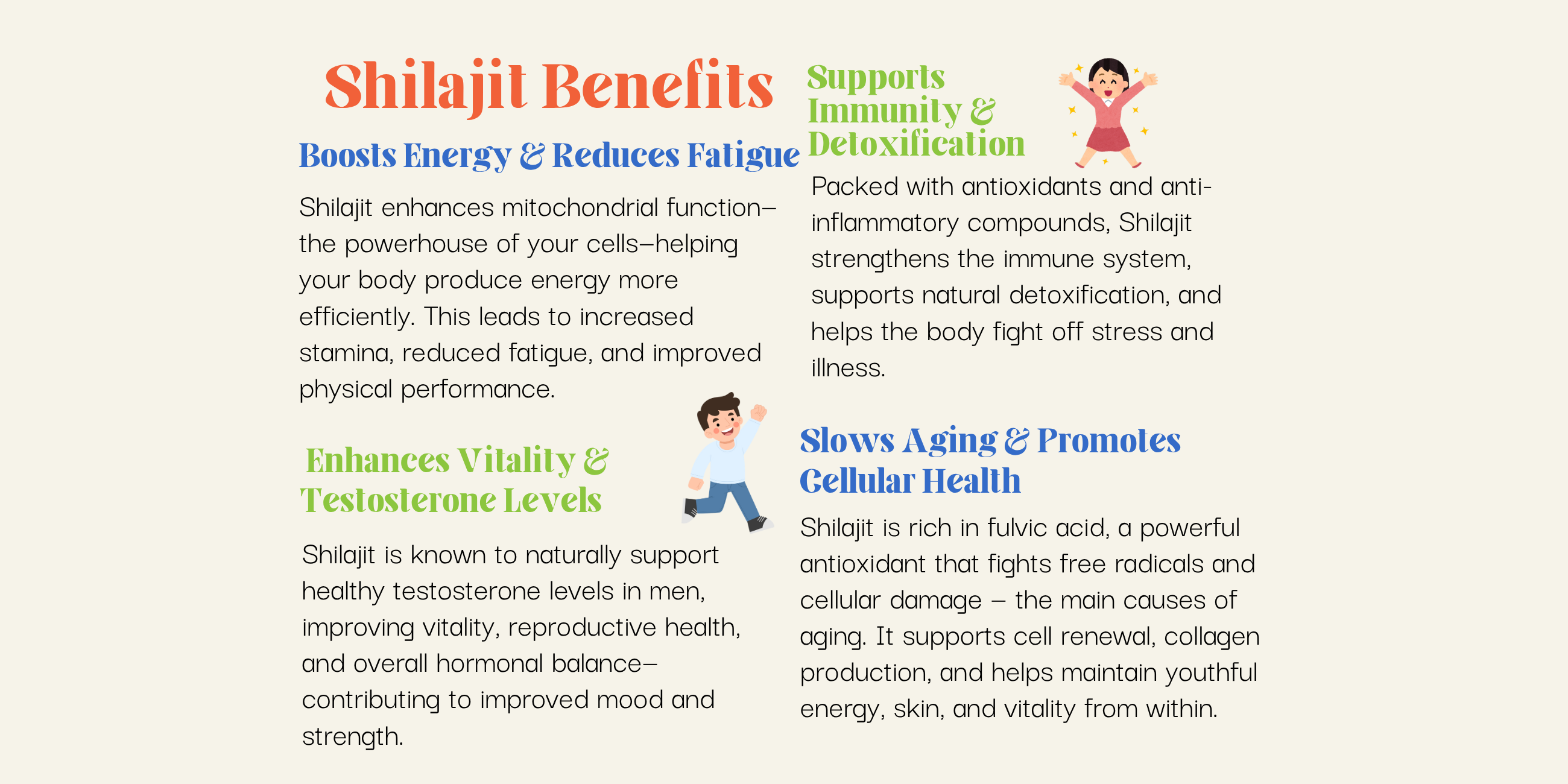 Shilajit Benefits

Boosts Energy & Reduces Fatigue

Shilajit enhances mitochondrial function—the powerhouse of your cells—helping your body produce energy more efficiently. This leads to increased stamina, reduced fatigue, and improved physical performance.

Enhances Vitality & Testosterone Levels

Shilajit is known to naturally support healthy testosterone levels in men, improving vitality, reproductive health, and overall hormonal balance—contributing to improved mood and strength.

Supports Immunity & Detoxification

Packed with antioxidants and anti-inflammatory compounds, Shilajit strengthens the immune system, supports natural detoxification, and helps the body fight off stress and illness.

Slows Aging & Promotes Cellular Health

Shilajit is rich in fulvic acid, a powerful antioxidant that fights free radicals and cellular damage — the main causes of aging. It supports cell renewal, collagen production, and helps maintain youthful energy, skin, and vitality from within.